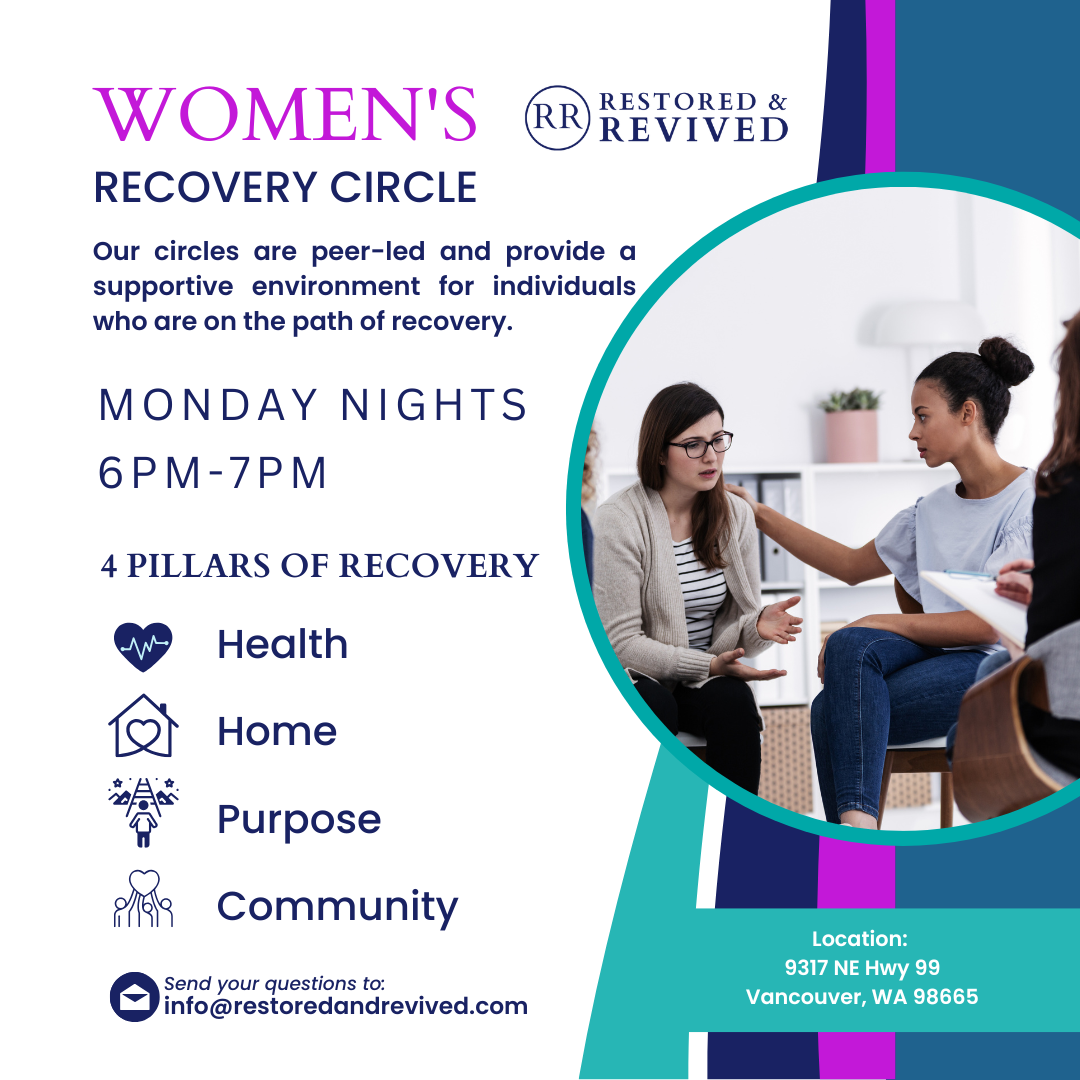 WOMEN'S

RR RESTORED & REVIVED

RECOVERY CIRCLE

Our circles are peer-led and provide a supportive environment for individuals who are on the path of recovery.

MONDAY NIGHTS
6PM-7PM

4 PILLARS OF RECOVERY

Health

Home

Purpose

Community

Send your questions to:
info@restoredandrevived.com

Location:
9317 NE Hwy 99
Vancouver, WA 98665